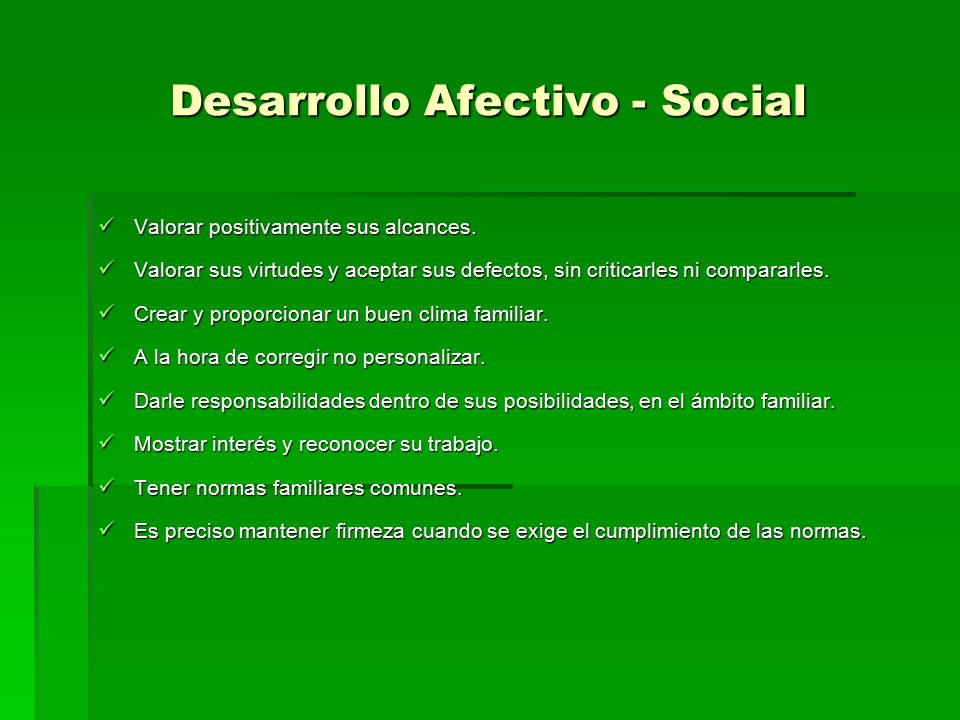 Desarrollo Afectivo - Social

✓ Valorar positivamente sus alcances.

✓ Valorar sus virtudes y aceptar sus defectos, sin criticarles ni compararles.

✓ Crear y proporcionar un buen clima familiar.

✓ A la hora de corregir no personalizar.

✓ Darle responsabilidades dentro de sus posibilidades, en el ámbito familiar.

✓ Mostrar interés y reconocer su trabajo.

✓ Tener normas familiares comunes.

✓ Es preciso mantener firmeza cuando se exige el cumplimiento de las normas.